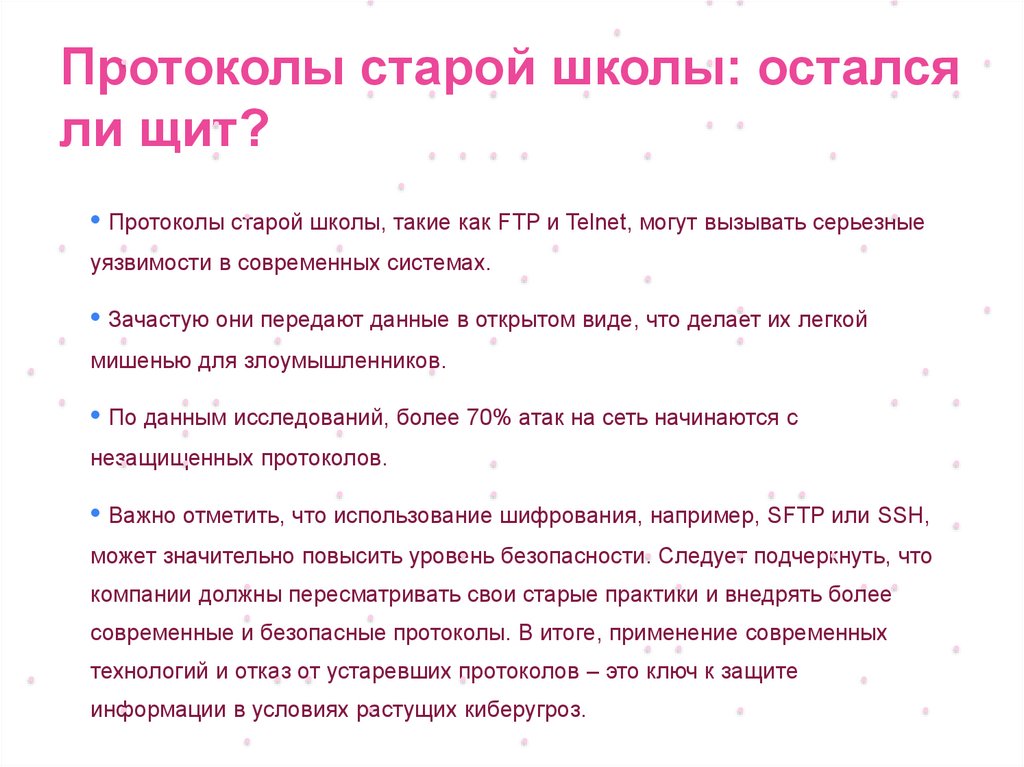 Протоколы старой школы: остался ли щит?

• Протоколы старой школы, такие как FTP и Telnet, могут вызывать серьезные уязвимости в современных системах.

• Зачастую они передают данные в открытом виде, что делает их легкой мишенью для злоумышленников.

• По данным исследований, более 70% атак на сеть начинаются с незащищенных протоколов.

• Важно отметить, что использование шифрования, например, SFTP или SSH, может значительно повысить уровень безопасности. Следует подчеркнуть, что компании должны пересматривать свои старые практики и внедрять более современные и безопасные протоколы. В итоге, применение современных технологий и отказ от устаревших протоколов – это ключ к защите информации в условиях растущих киберугроз.